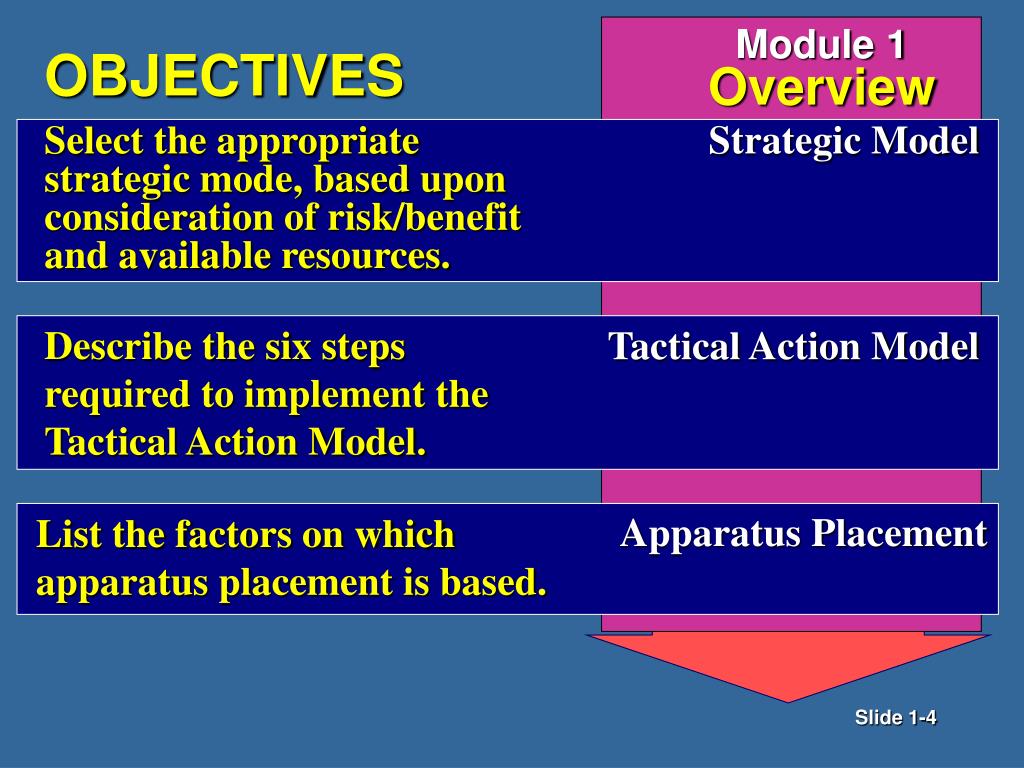 OBJECTIVES

Module 1
Overview

Select the appropriate strategic mode, based upon consideration of risk/benefit and available resources.

Strategic Model

Describe the six steps required to implement the Tactical Action Model.

Tactical Action Model

List the factors on which apparatus placement is based.

Apparatus Placement

Slide 1-4